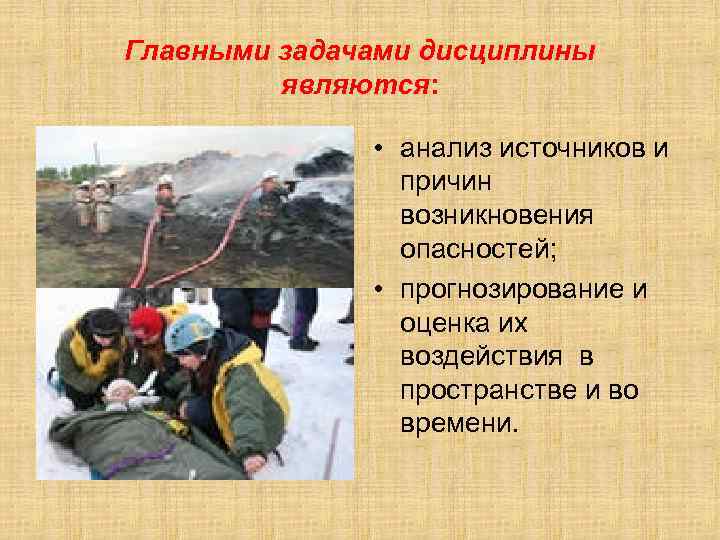 Главными задачами дисциплины являются:

• анализ источников и причин возникновения опасностей;

• прогнозирование и оценка их воздействия в пространстве и во времени.